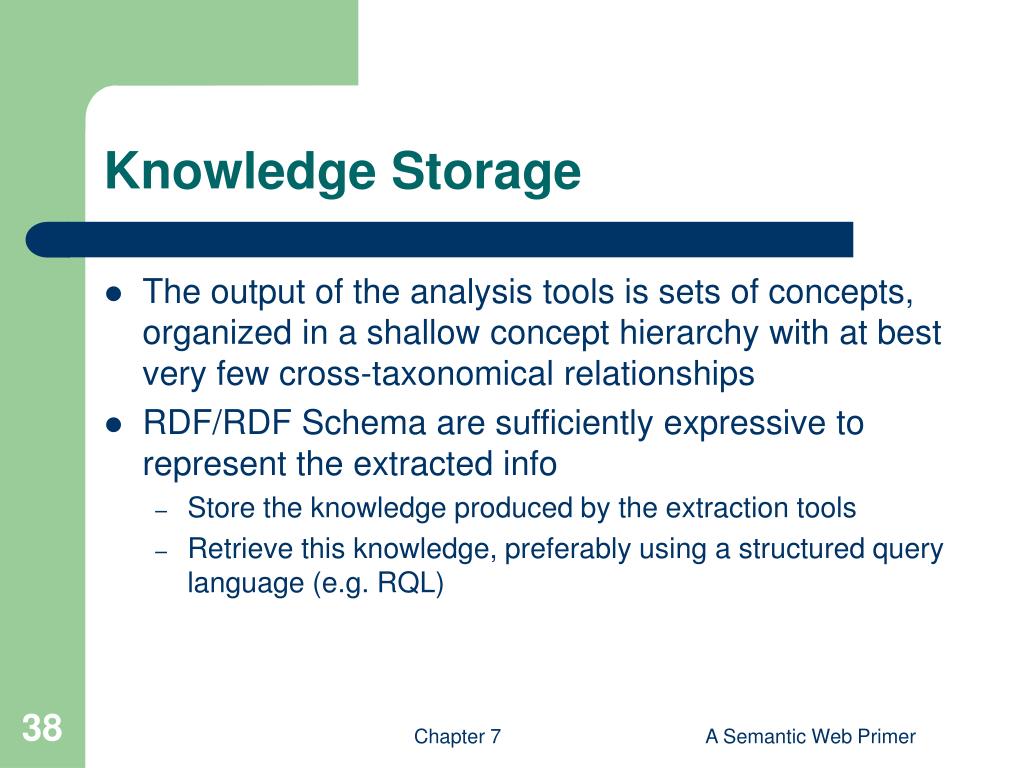 Knowledge Storage

- The output of the analysis tools is sets of concepts, organized in a shallow concept hierarchy with at best very few cross-taxonomical relationships
- RDF/RDF Schema are sufficiently expressive to represent the extracted info
  – Store the knowledge produced by the extraction tools
  – Retrieve this knowledge, preferably using a structured query language (e.g. RQL)

38

Chapter 7

A Semantic Web Primer